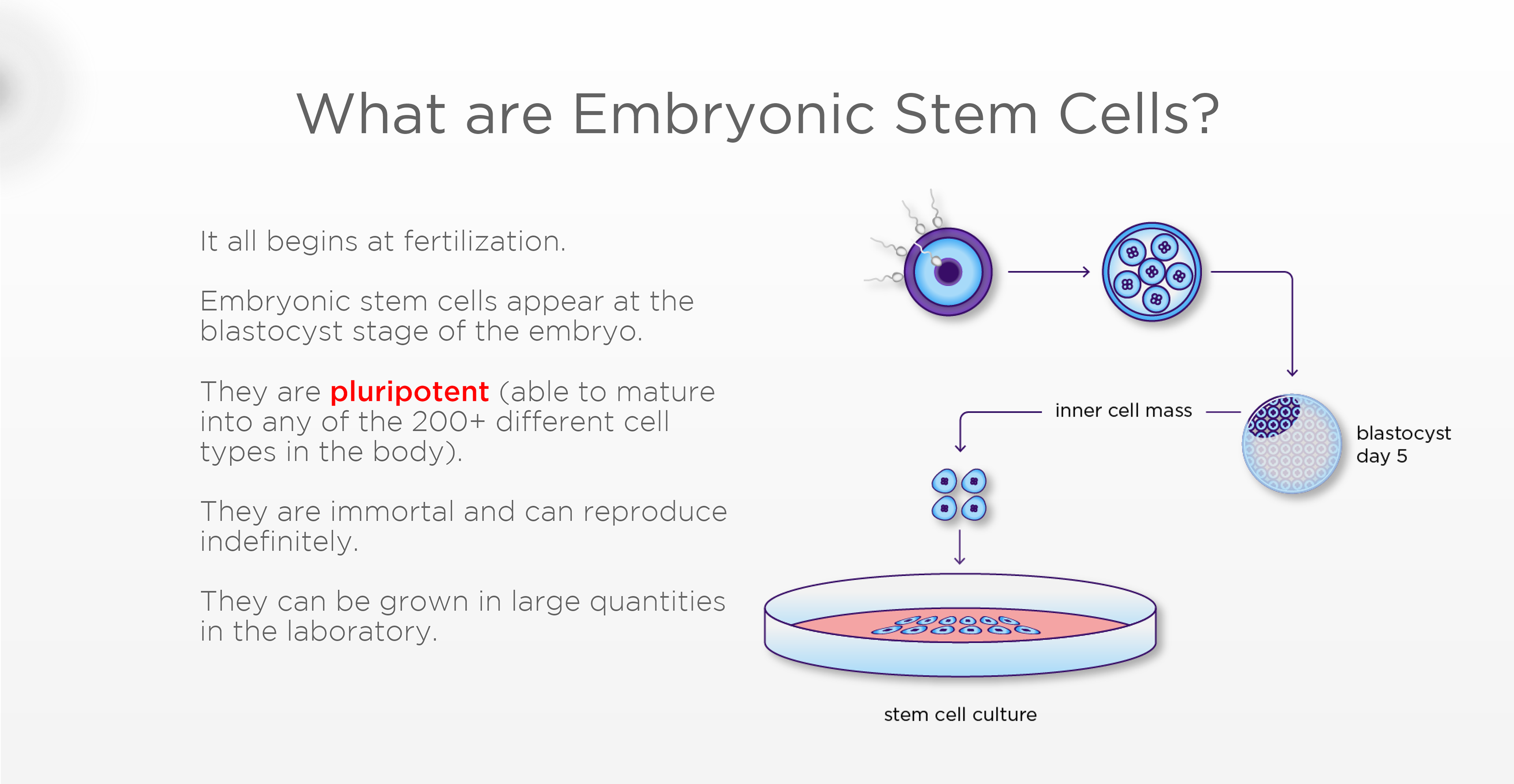 What are Embryonic Stem Cells?

It all begins at fertilization.

Embryonic stem cells appear at the blastocyst stage of the embryo.

They are pluripotent (able to mature into any of the 200+ different cell types in the body).

They are immortal and can reproduce indefinitely.

They can be grown in large quantities in the laboratory.

inner cell mass

blastocyst
day 5

stem cell culture